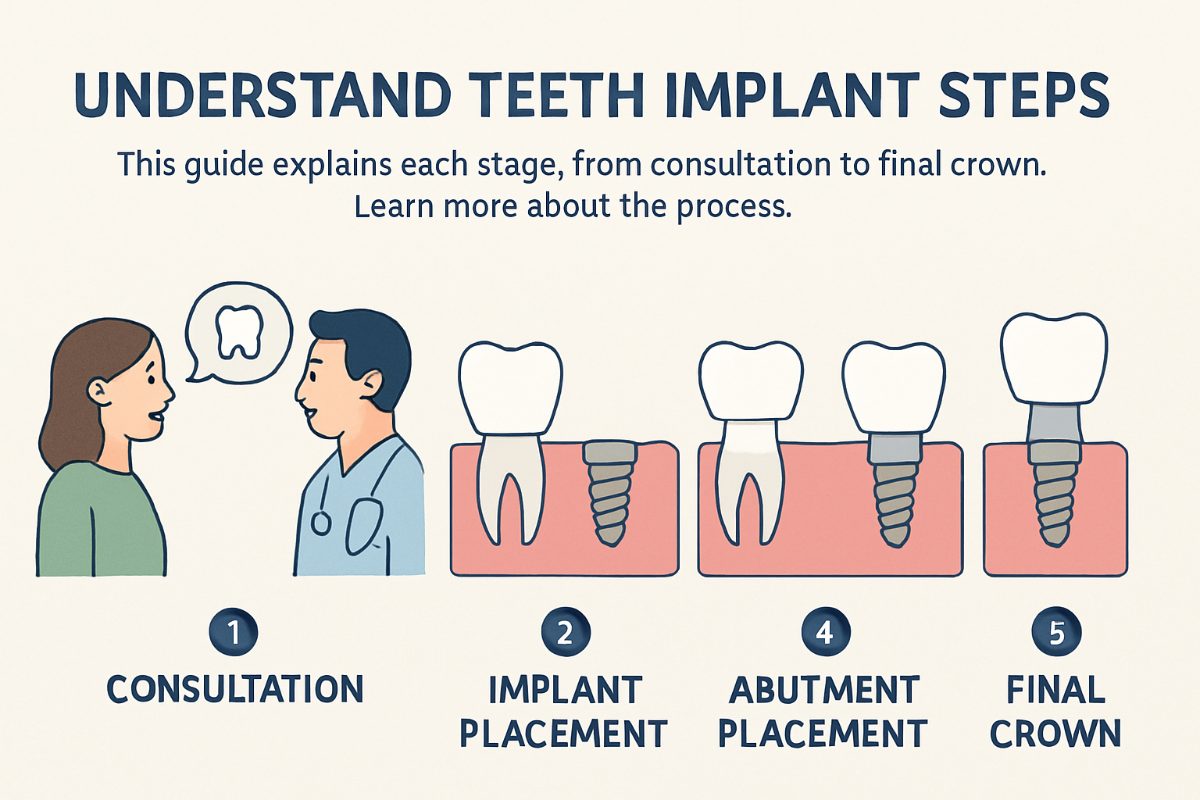 UNDERSTAND TEETH IMPLANT STEPS

This guide explains each stage, from consultation to final crown. Learn more about the process.

1
CONSULTATION

2
IMPLANT PLACEMENT

4
ABUTMENT PLACEMENT

5
FINAL CROWN